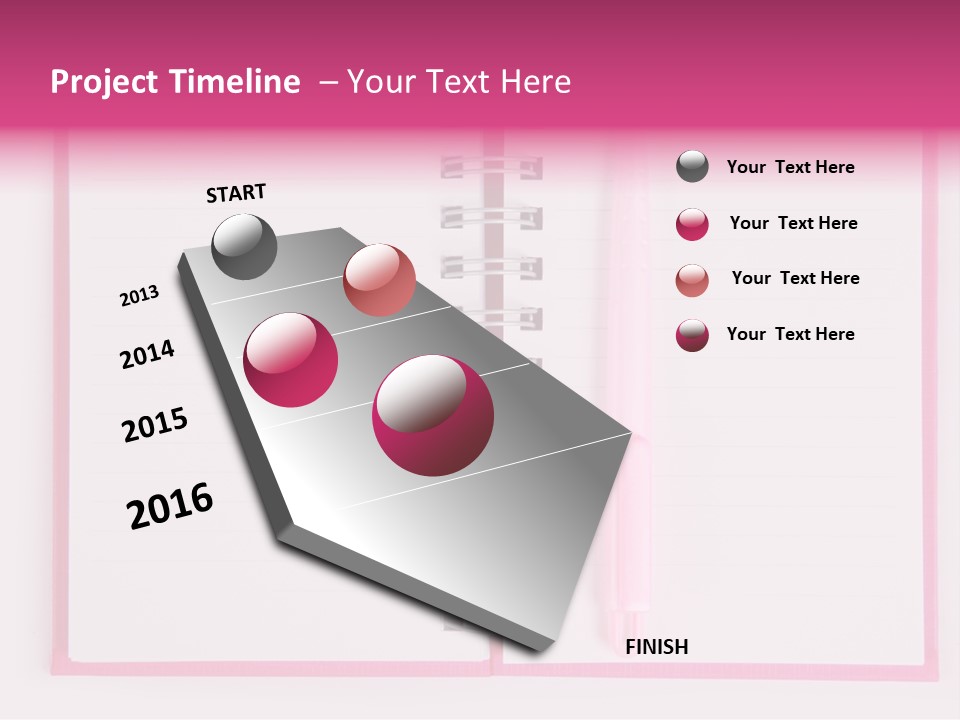 Project Timeline – Your Text Here

START

2013

2014

2015

2016

FINISH

Your Text Here

Your Text Here

Your Text Here

Your Text Here